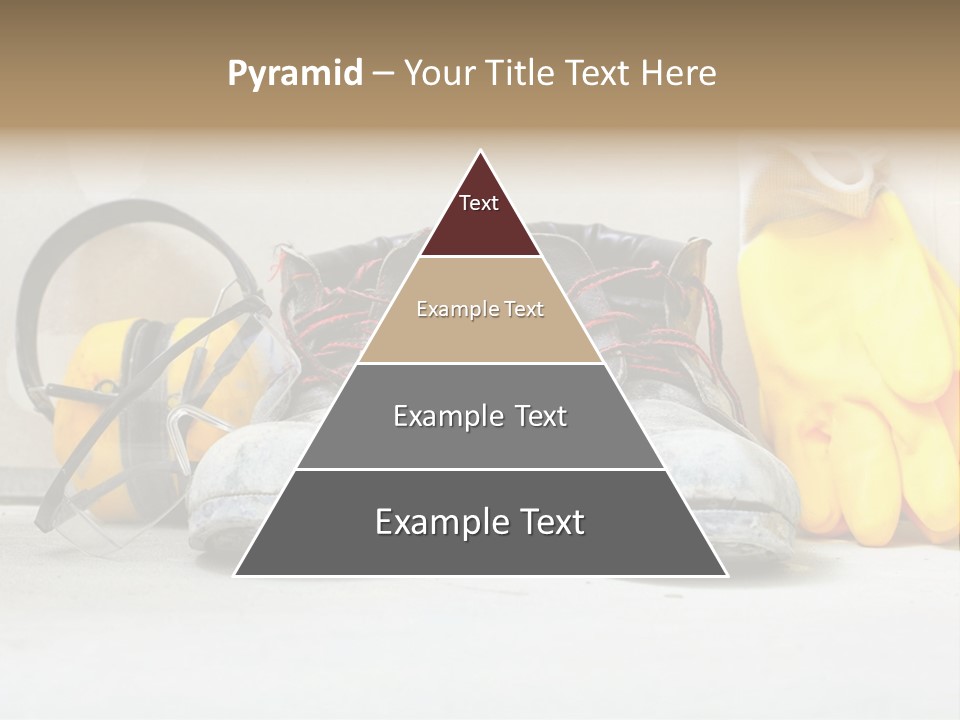 Pyramid – Your Title Text Here

Text

Example Text

Example Text

Example Text